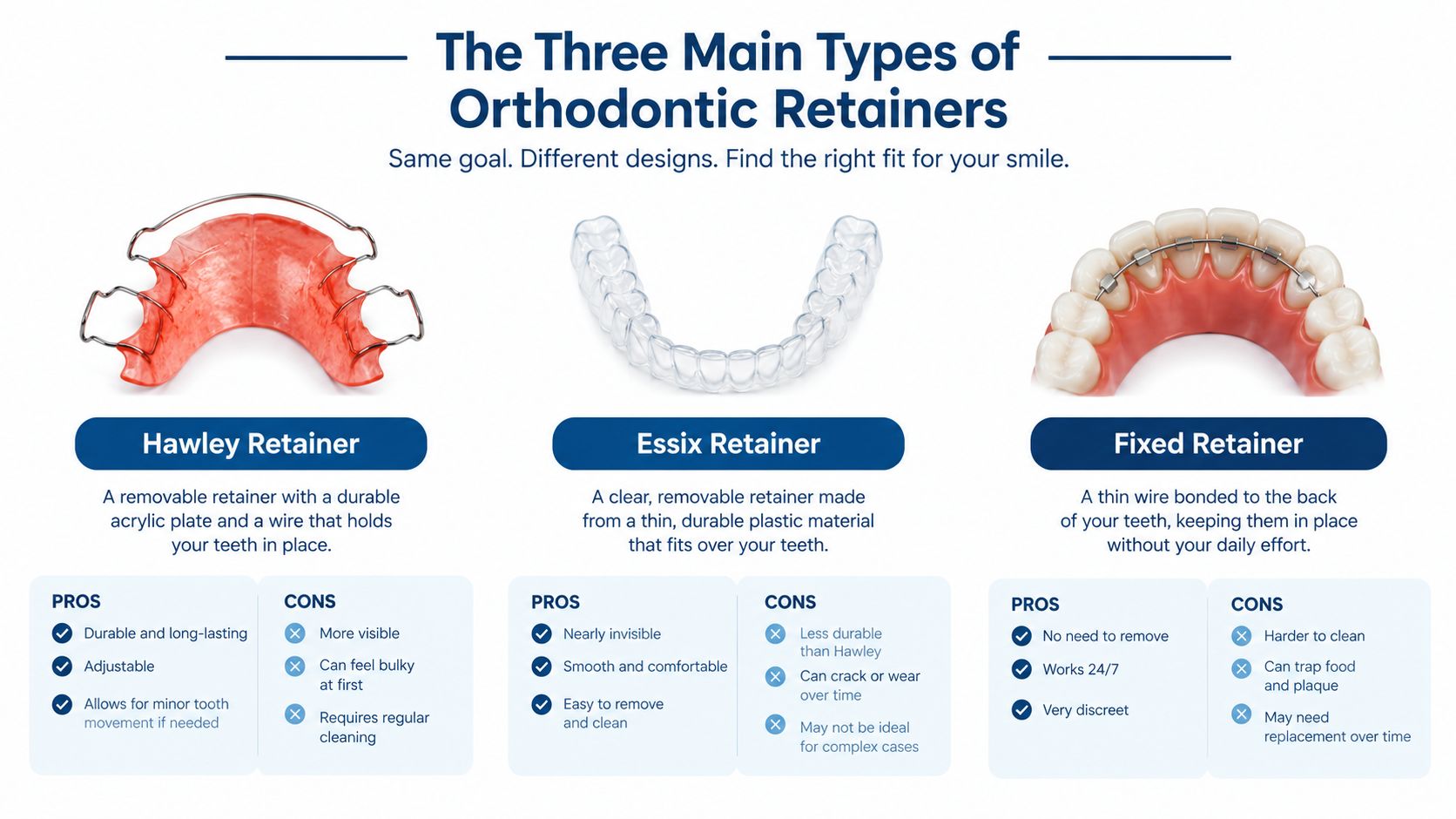 The Three Main Types of Orthodontic Retainers

Same goal. Different designs. Find the right fit for your smile.

Hawley Retainer

A removable retainer with a durable acrylic plate and a wire that holds your teeth in place.

PROS
Durable and long-lasting
Adjustable
Allows for minor tooth movement if needed

CONS
More visible
Can feel bulky at first
Requires regular cleaning

Essix Retainer

A clear, removable retainer made from a thin, durable plastic material that fits over your teeth.

PROS
Nearly invisible
Smooth and comfortable
Easy to remove and clean

CONS
Less durable than Hawley
Can crack or wear over time
May not be ideal for complex cases

Fixed Retainer

A thin wire bonded to the back of your teeth, keeping them in place without your daily effort.

PROS
No need to remove
Works 24/7
Very discreet

CONS
Harder to clean
Can trap food and plaque
May need replacement over time